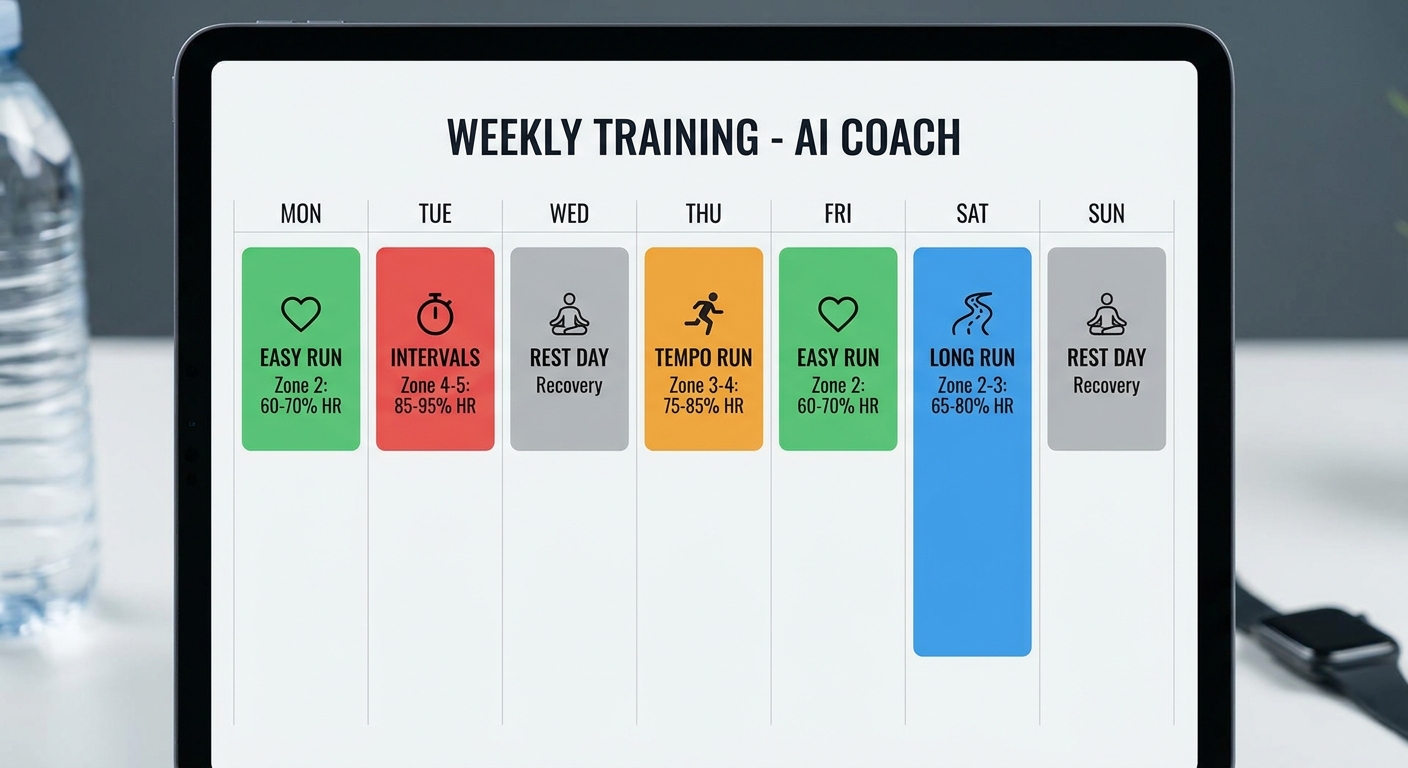 WEEKLY TRAINING - AI COACH

| MON | TUE | WED | THU | FRI | SAT | SUN |
|---|---|---|---|---|---|---|
| EASY RUN Zone 2: 60-70% HR | INTERVALS Zone 4-5: 85-95% HR | REST DAY Recovery | TEMPO RUN Zone 3-4: 75-85% HR | EASY RUN Zone 2: 60-70% HR | LONG RUN Zone 2-3: 65-80% HR | REST DAY Recovery |